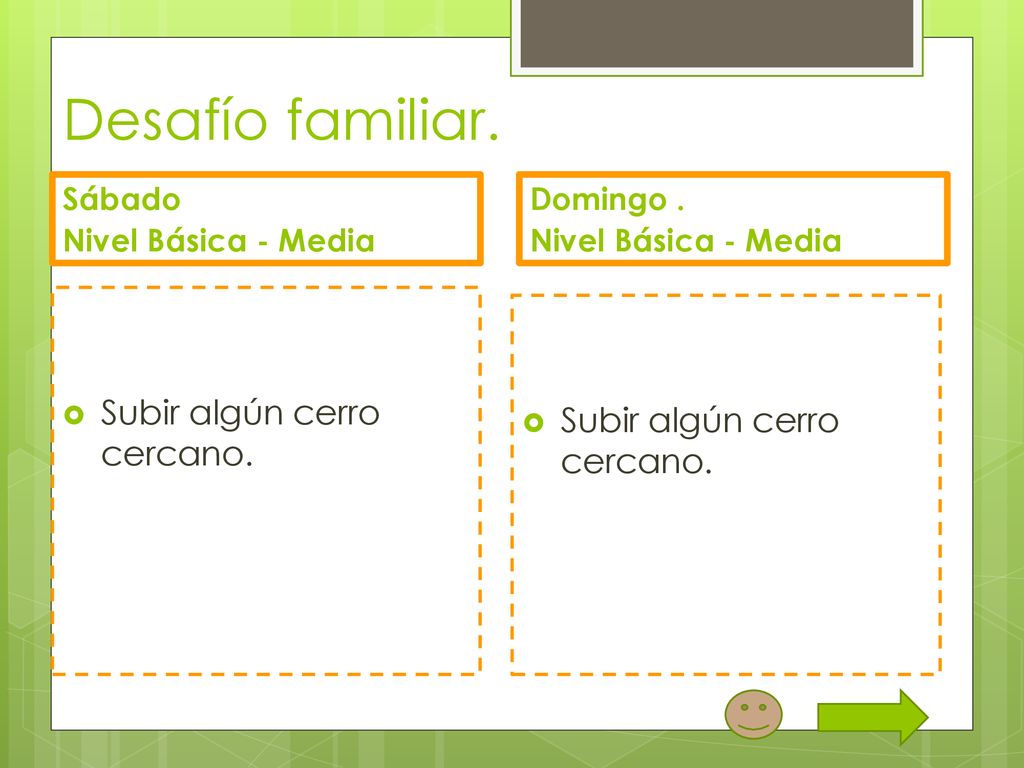 Desafío familiar.

Sábado
Nivel Básica - Media

Subir algún cerro cercano.

Domingo .
Nivel Básica - Media

Subir algún cerro cercano.